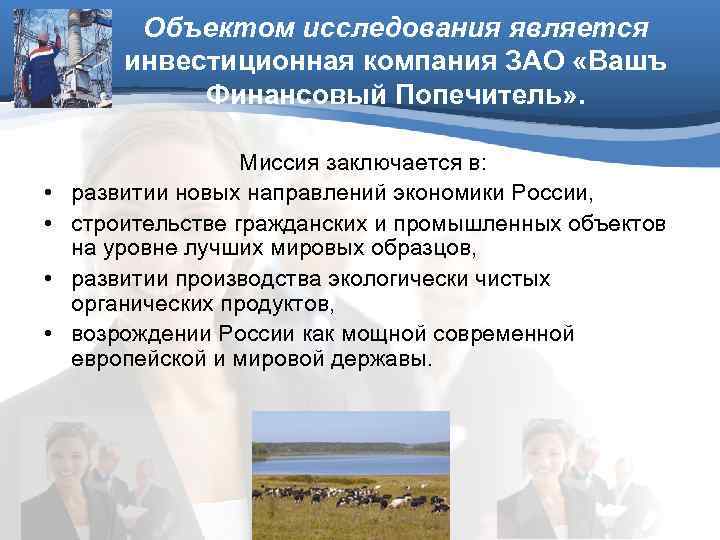 Объектом исследования является инвестиционная компания ЗАО «Вашъ Финансовый Попечитель».

Миссия заключается в:

• развитии новых направлений экономики России,
• строительстве гражданских и промышленных объектов на уровне лучших мировых образцов,
• развитии производства экологически чистых органических продуктов,
• возрождении России как мощной современной европейской и мировой державы.